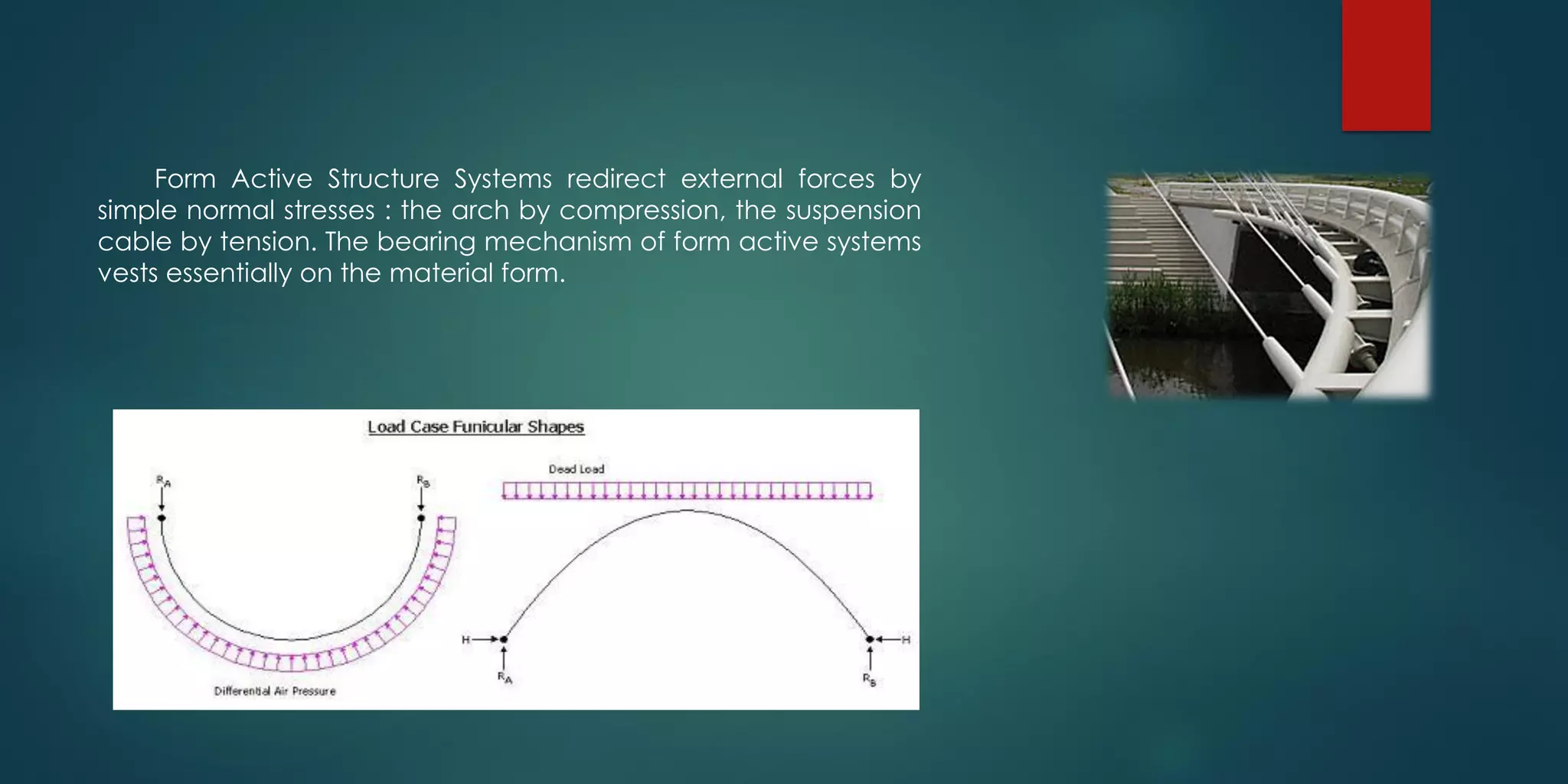 Form Active Structure Systems redirect external forces by simple normal stresses : the arch by compression, the suspension cable by tension. The bearing mechanism of form active systems vests essentially on the material form.

Load Case Funicular Shapes

$R_A$

$R_B$

Differential Air Pressure

Dead Load

H

H

$R_A$

$R_B$